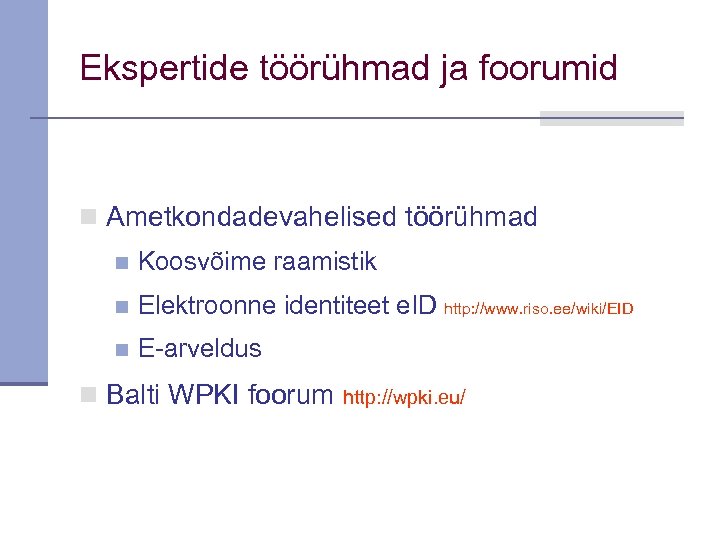 Ekspertide töörühmad ja foorumid

Ametkondadevahelised töörühmad

Koosvõime raamistik

Elektroonne identiteet eID http://www.riso.ee/wiki/EID

E-arveldus

Balti WPKI foorum http://wpki.eu/